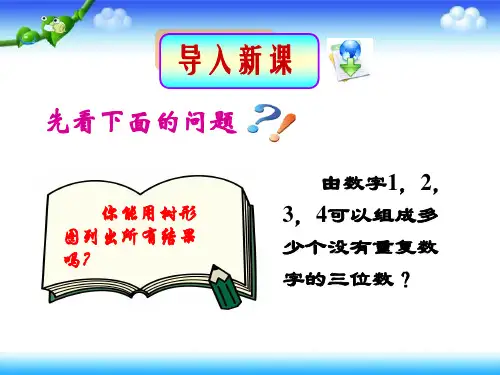 导入新课

先看下面的问题

你能用树形图列出所有结果吗?

由数字1，2，3，4可以组成多少个没有重复数字的三位数？